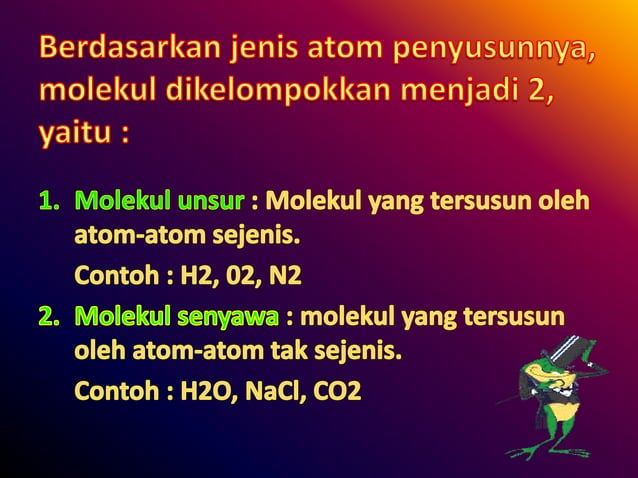 Berdasarkan jenis atom penyusunnya, molekul dikelompokkan menjadi 2, yaitu :

1. Molekul unsur : Molekul yang tersusun oleh atom-atom sejenis.

Contoh : H2, 02, N2

2. Molekul senyawa : molekul yang tersusun oleh atom-atom tak sejenis.

Contoh : H2O, NaCl, CO2